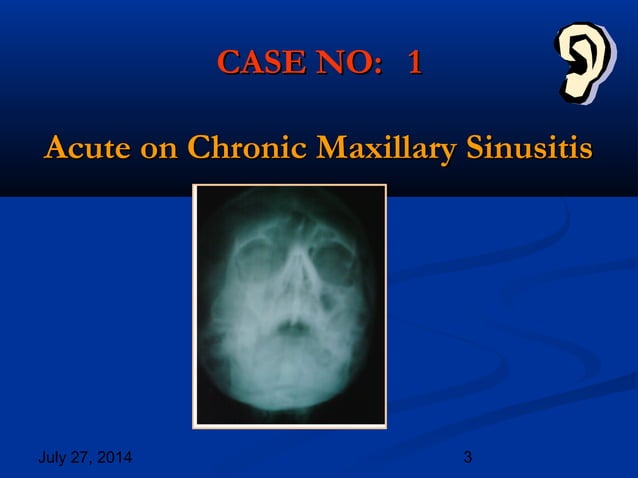 CASE NO: 1

Acute on Chronic Maxillary Sinusitis

July 27, 2014

3